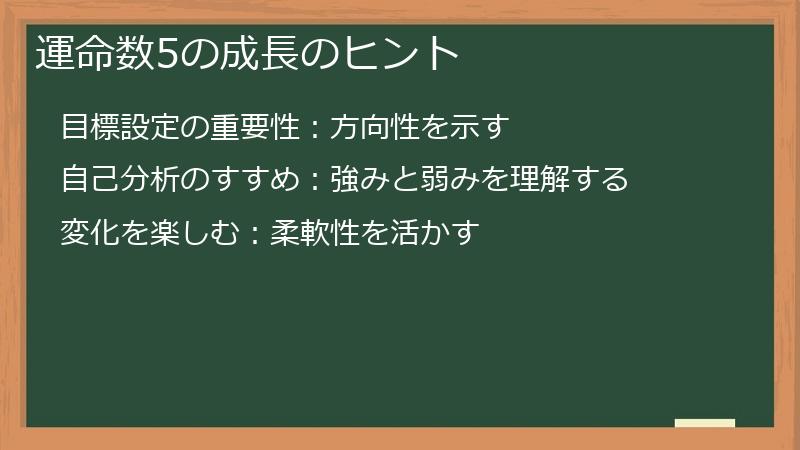 運命数5の成長のヒント

目標設定の重要性：方向性を示す

自己分析のすすめ：強みと弱みを理解する

変化を楽しむ：柔軟性を活かす